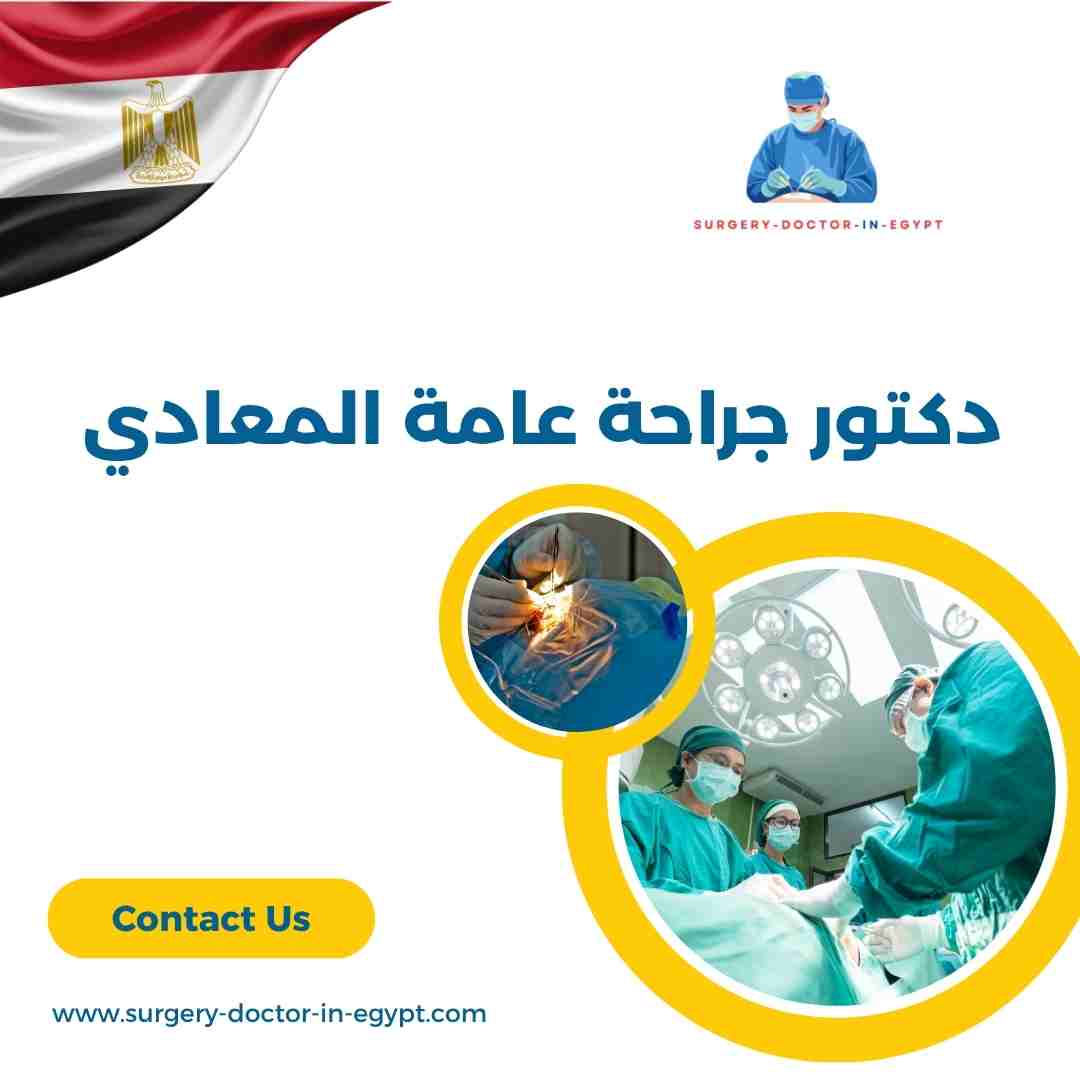 SURGERY-DOCTOR-IN-EGYPT

دكتور جراحة عامة المعادي

Contact Us

www.surgery-doctor-in-egypt.com